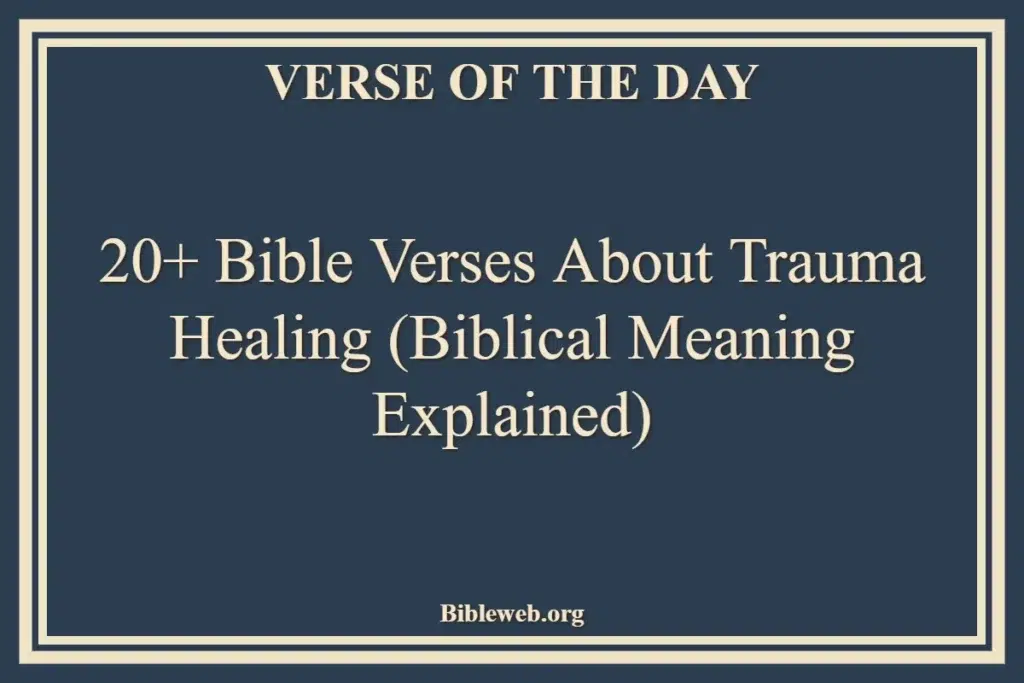 VERSE OF THE DAY

20+ Bible Verses About Trauma Healing (Biblical Meaning Explained)

Bibleweb.org